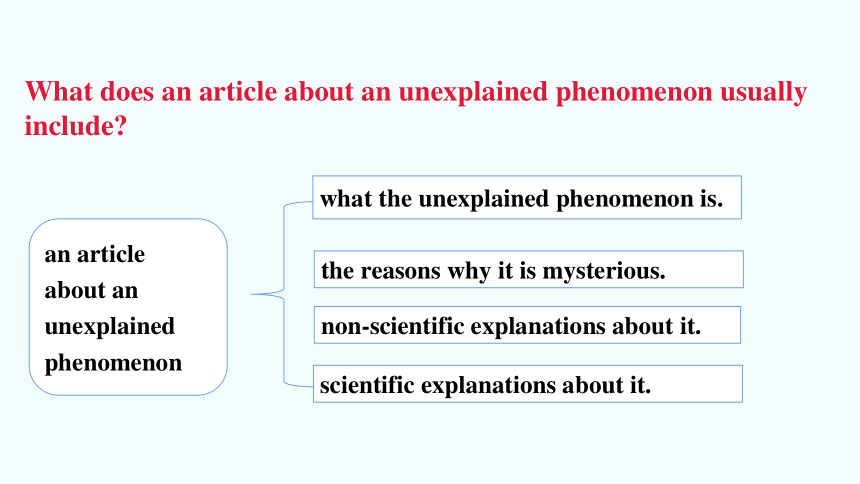 What does an article about an unexplained phenomenon usually include?

an article about an unexplained phenomenon

what the unexplained phenomenon is.

the reasons why it is mysterious.

non-scientific explanations about it.

scientific explanations about it.